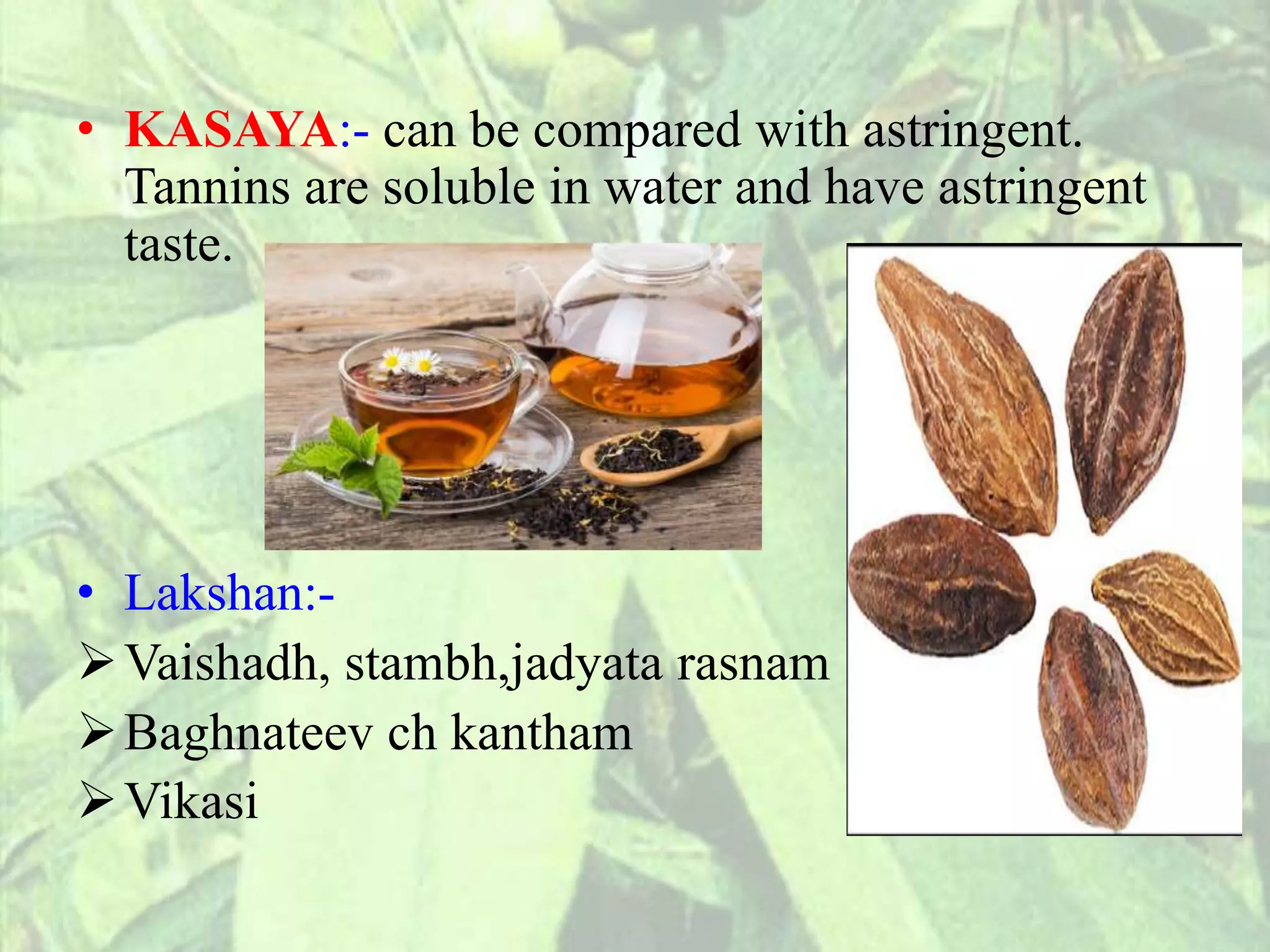 • KASAYA:- can be compared with astringent. Tannins are soluble in water and have astringent taste.

• Lakshan:-
➢ Vaishadh, stambh,jadyata rasnam
➢ Baghnateev ch kantham
➢ Vikasi